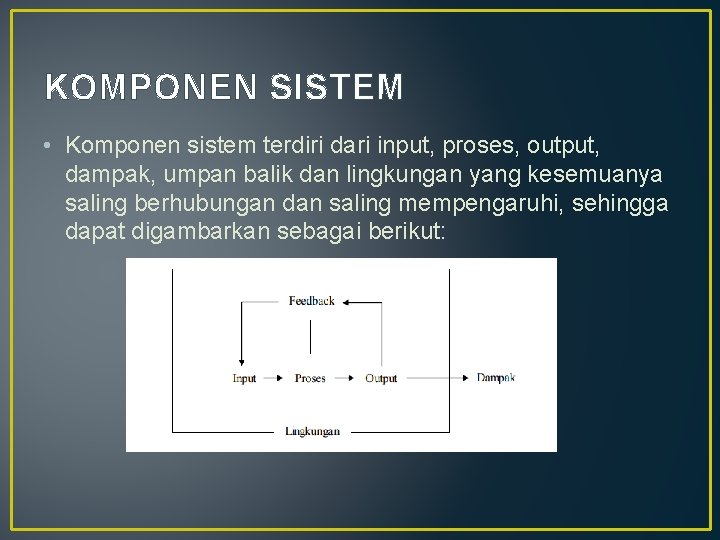 KOMPONEN SISTEM

• Komponen sistem terdiri dari input, proses, output, dampak, umpan balik dan lingkungan yang kesemuanya saling berhubungan dan saling mempengaruhi, sehingga dapat digambarkan sebagai berikut:

Feedback

Input Proses Output Dampak

Lingkungan